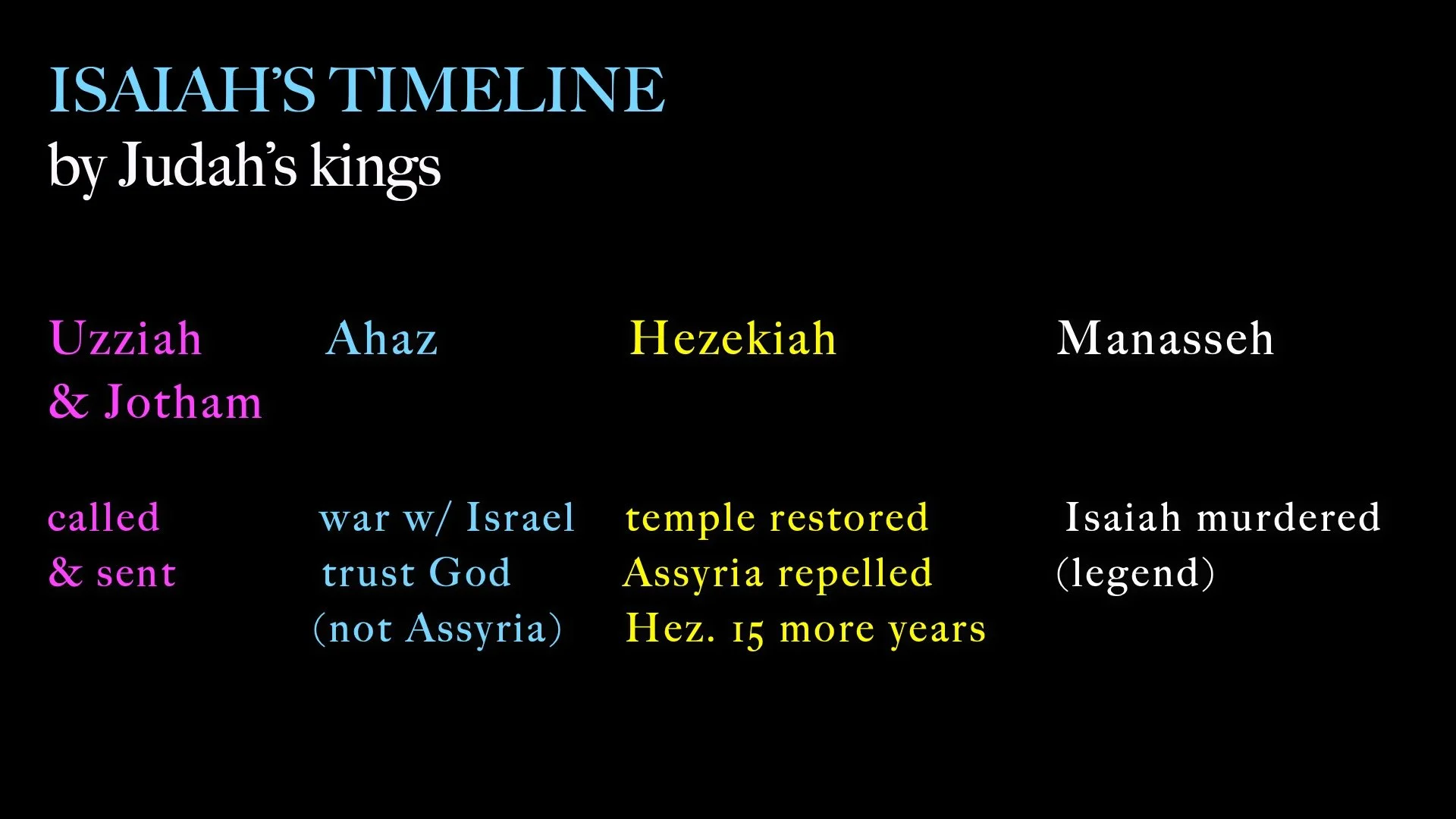 ISAIAH'S TIMELINE
by Judah's kings

Uzziah & Jotham

called & sent

Ahaz

war w/ Israel trust God (not Assyria)

Hezekiah

temple restored Assyria repelled Hez. 15 more years

Manasseh

Isaiah murdered (legend)